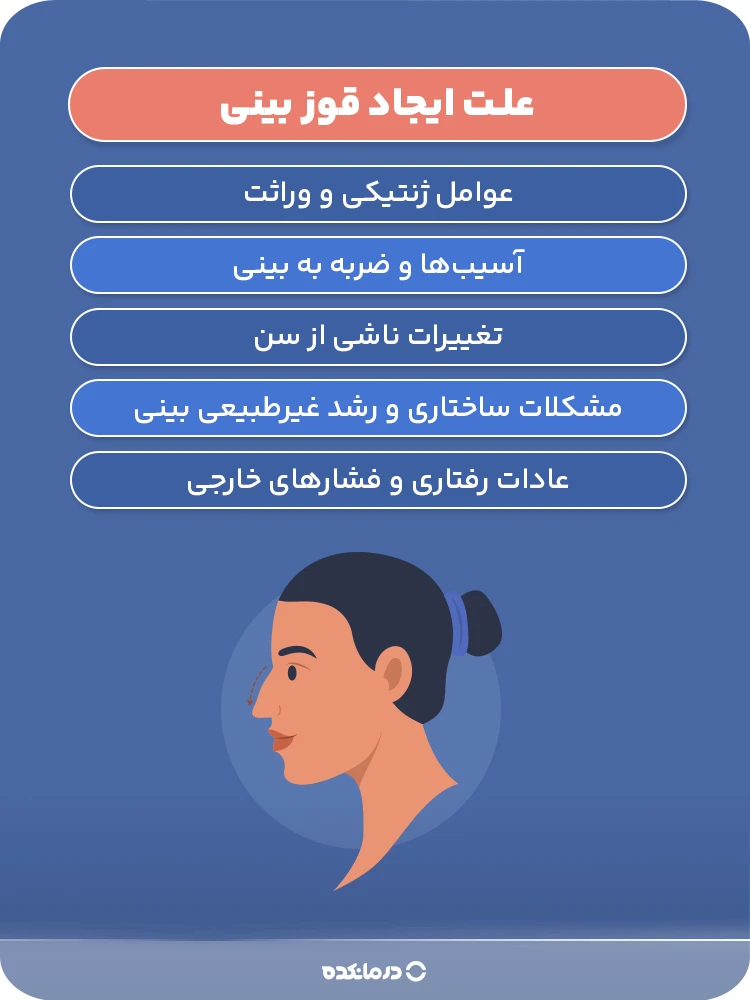 علت ایجاد قوز بینی

عوامل ژنتیکی و وراثت

آسیب‌ها و ضربه به بینی

تغییرات ناشی از سن

مشکلات ساختاری و رشد غیرطبیعی بینی

عادات رفتاری و فشارهای خارجی

درمانکده